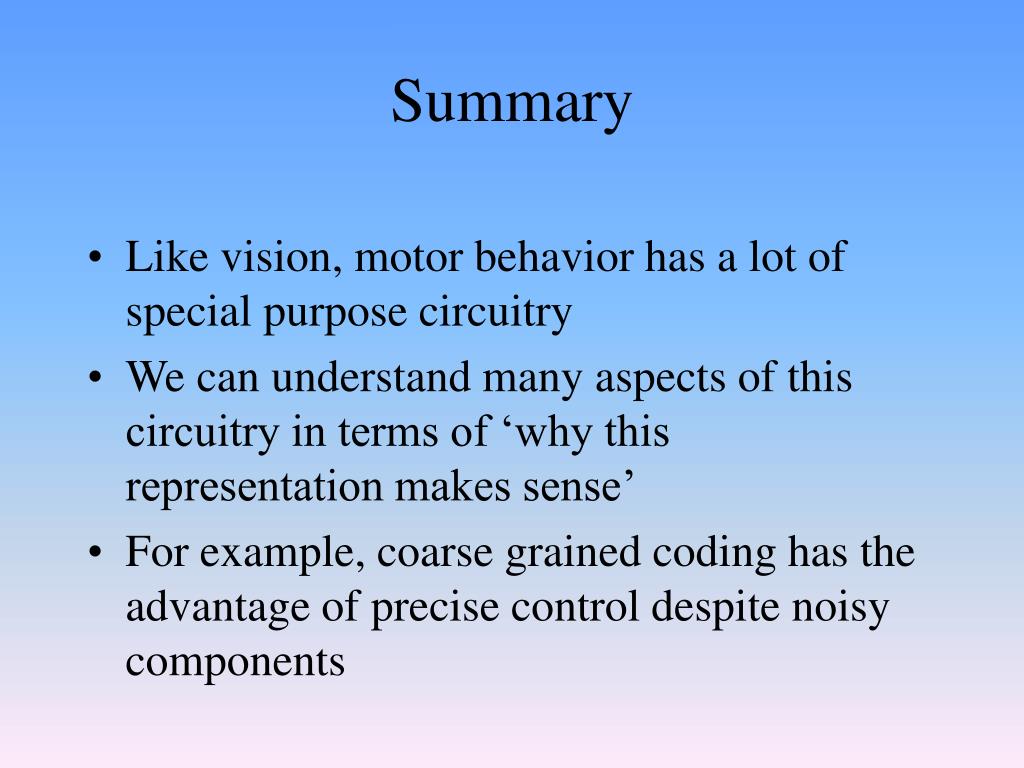 Summary

• Like vision, motor behavior has a lot of special purpose circuitry
• We can understand many aspects of this circuitry in terms of ‘why this representation makes sense’
• For example, coarse grained coding has the advantage of precise control despite noisy components